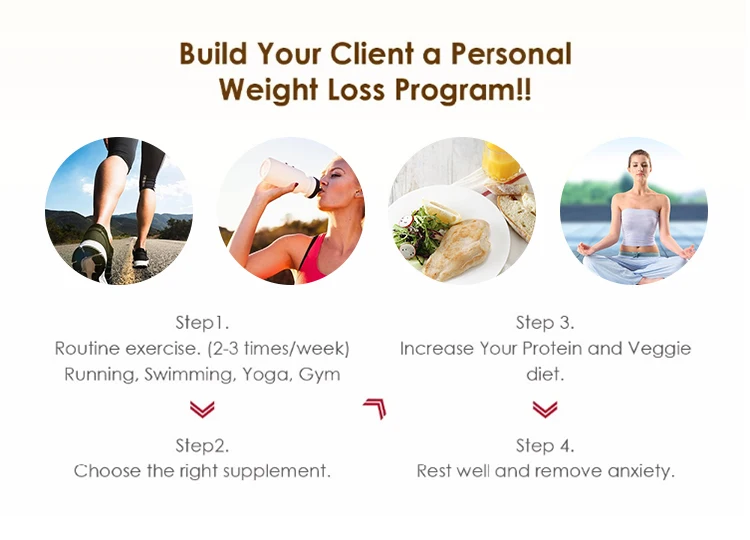 Build Your Client a Personal Weight Loss Program!!

Step1.
Routine exercise. (2-3 times/week)
Running, Swimming, Yoga, Gym

Step2.
Choose the right supplement.

Step 3.
Increase Your Protein and Veggie diet.

Step 4.
Rest well and remove anxiety.